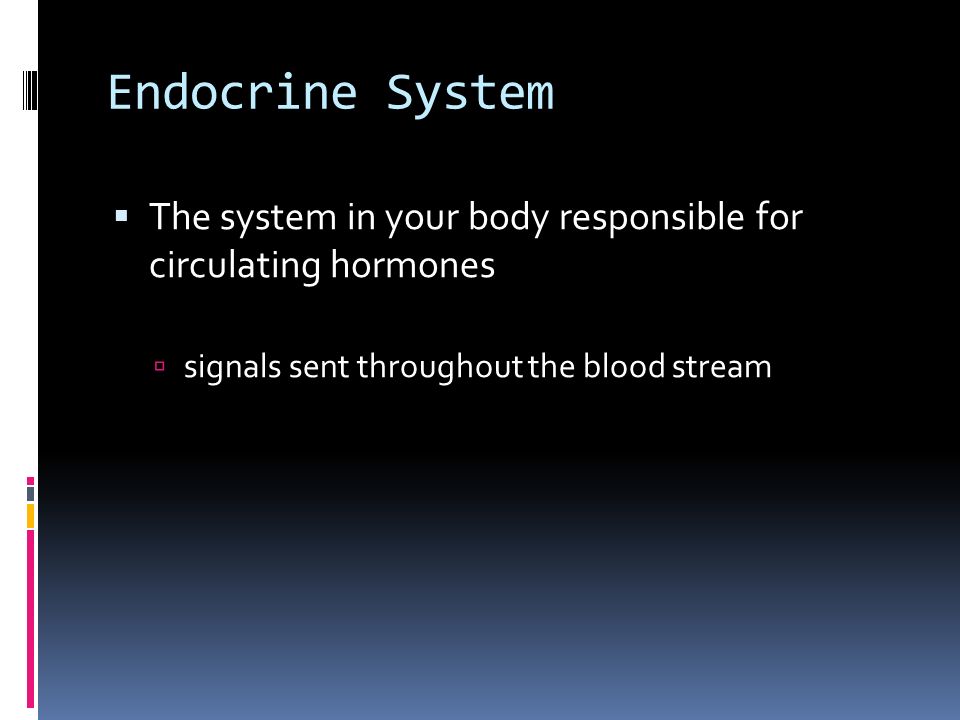 Endocrine System

▪ The system in your body responsible for circulating hormones

▫ signals sent throughout the blood stream